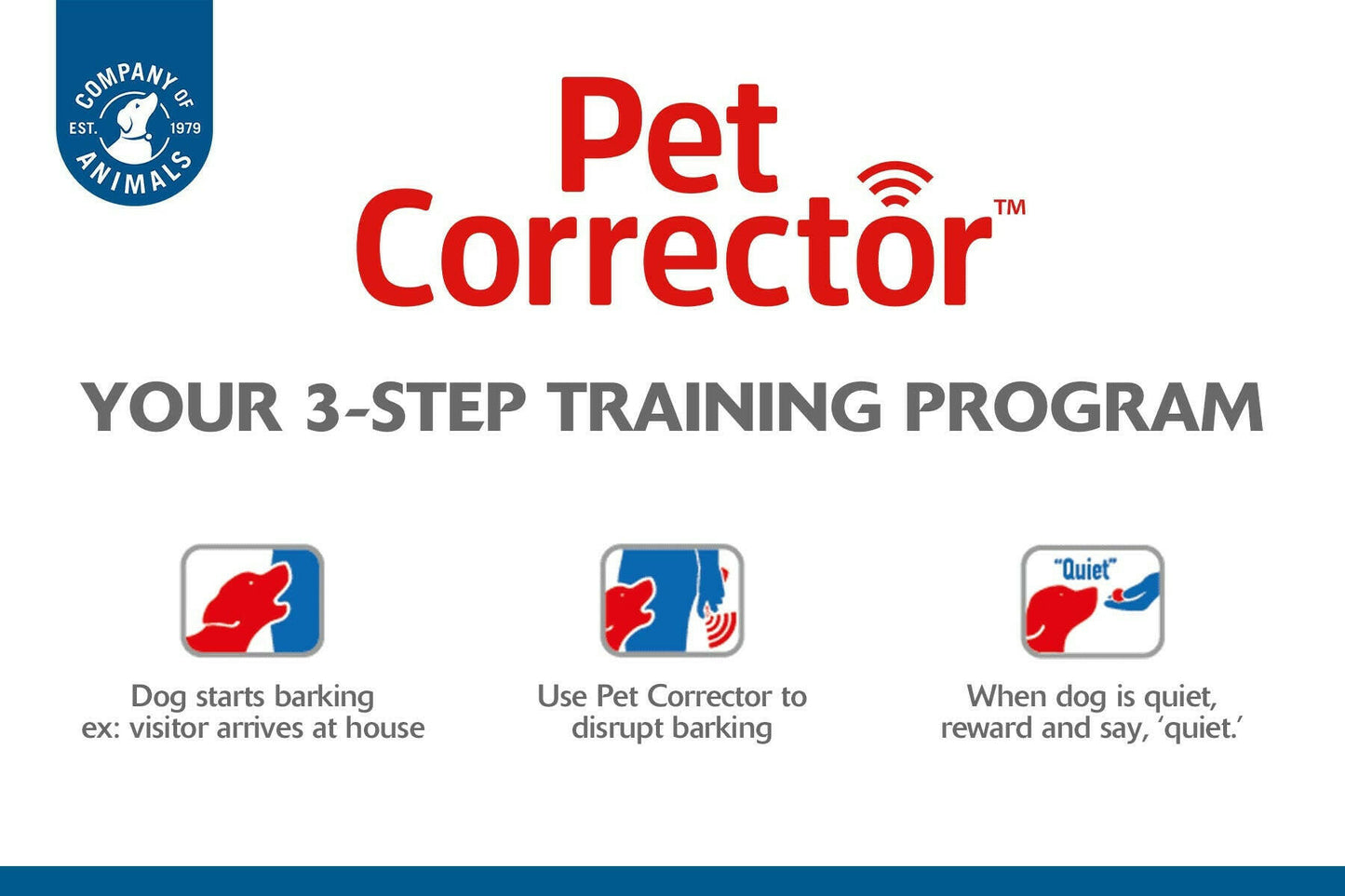 COMPANY OF ANIMALS
EST. 1979

Pet Corrector™

YOUR 3-STEP TRAINING PROGRAM

Dog starts barking
ex: visitor arrives at house

Use Pet Corrector to disrupt barking

"Quiet"

When dog is quiet, reward and say, 'quiet.'